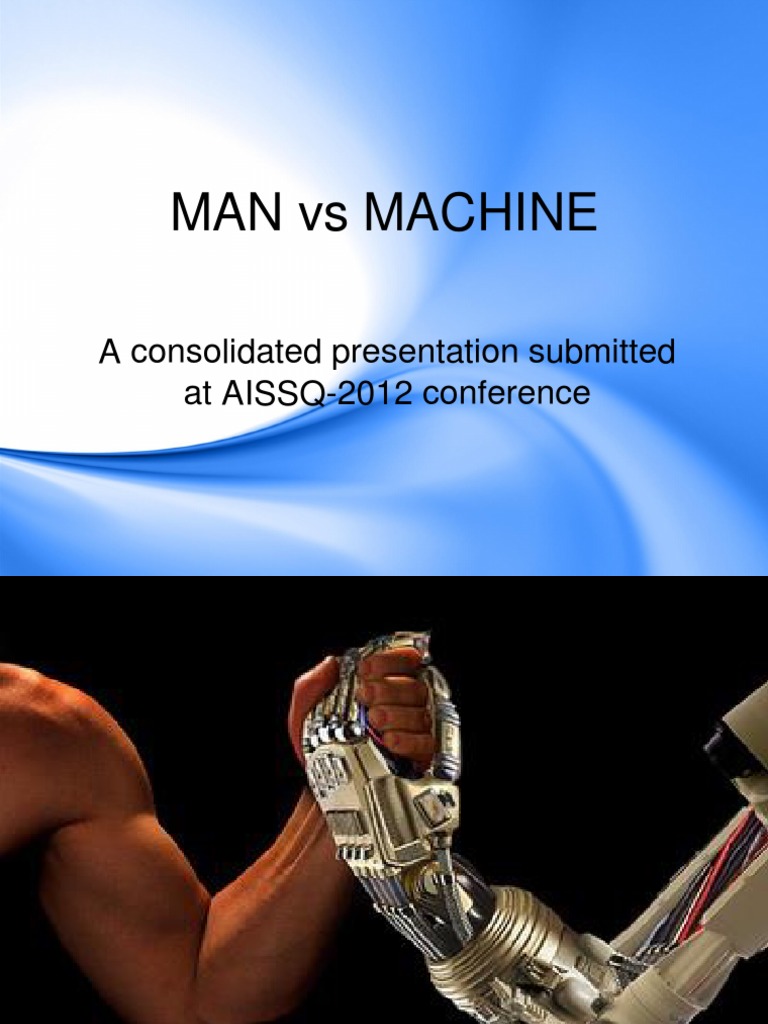 MAN vs MACHINE

A consolidated presentation submitted at AISSQ-2012 conference